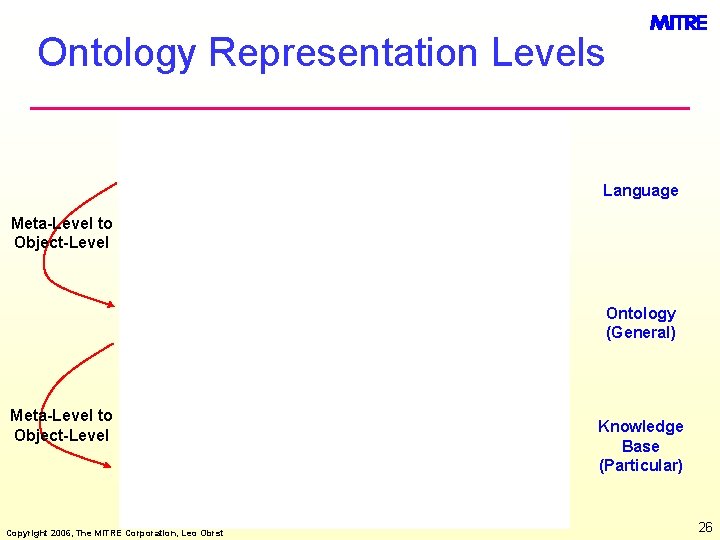 MITRE

Ontology Representation Levels

Meta-Level to Object-Level

Meta-Level to Object-Level

Language

Ontology (General)

Knowledge Base (Particular)

Copyright 2006, The MITRE Corporation, Leo Obrst

26